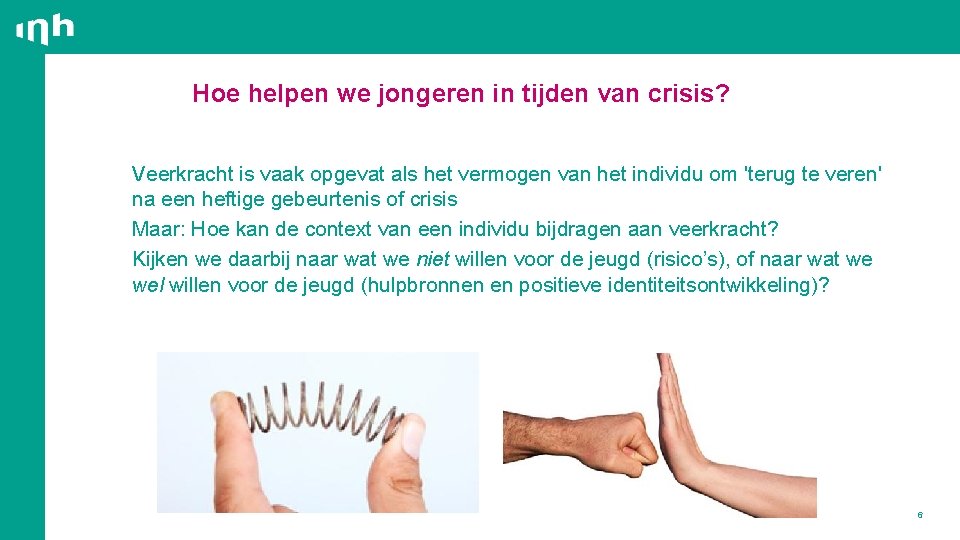 inh

Hoe helpen we jongeren in tijden van crisis?

Veerkracht is vaak opgevat als het vermogen van het individu om 'terug te veren' na een heftige gebeurtenis of crisis

Maar: Hoe kan de context van een individu bijdragen aan veerkracht?

Kijken we daarbij naar wat we niet willen voor de jeugd (risico's), of naar wat we wel willen voor de jeugd (hulpbronnen en positieve identiteitsontwikkeling)?

6